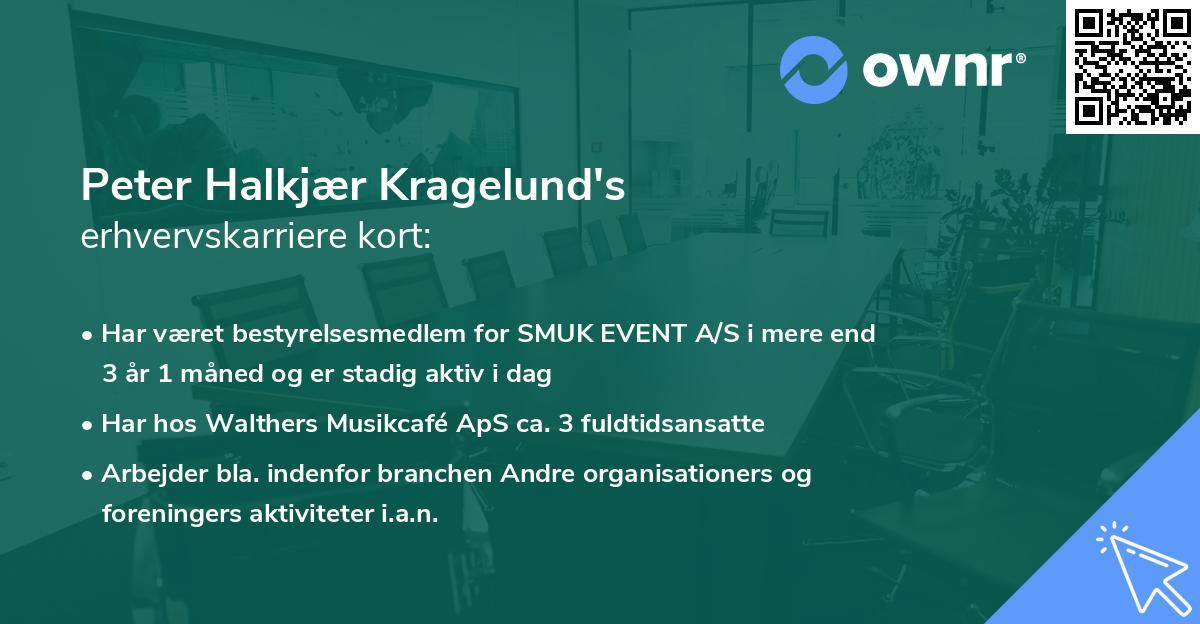 ownr®

Peter Halkjær Kragelund's
erhvervskarriere kort:

• Har været bestyrelsesmedlem for SMUK EVENT A/S i mere end 3 år 1 måned og er stadig aktiv i dag

• Har hos Walthers Musikcafé ApS ca. 3 fuldtidsansatte

• Arbejder bla. indenfor branchen Andre organisationers og foreningers aktiviteter i.a.n.